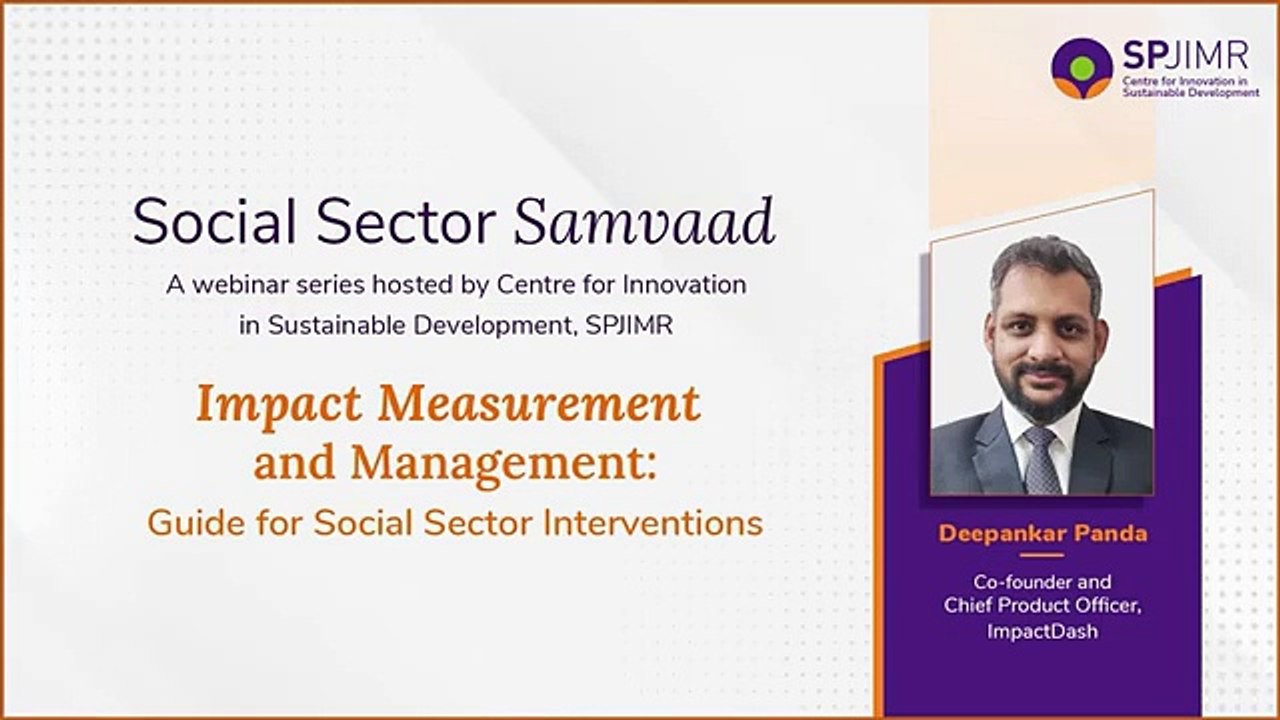 SPJIMR
Centre for Innovation in Sustainable Development

Social Sector Samvaad

A webinar series hosted by Centre for Innovation in Sustainable Development, SPJIMR

Impact Measurement and Management:

Guide for Social Sector Interventions

Deepankar Panda

Co-founder and Chief Product Officer, ImpactDash